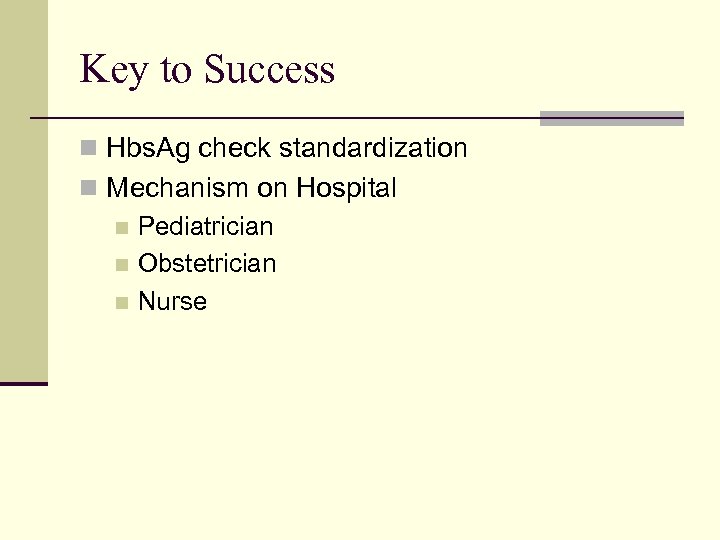 Key to Success

HbsAg check standardization

Mechanism on Hospital

Pediatrician

Obstetrician

Nurse